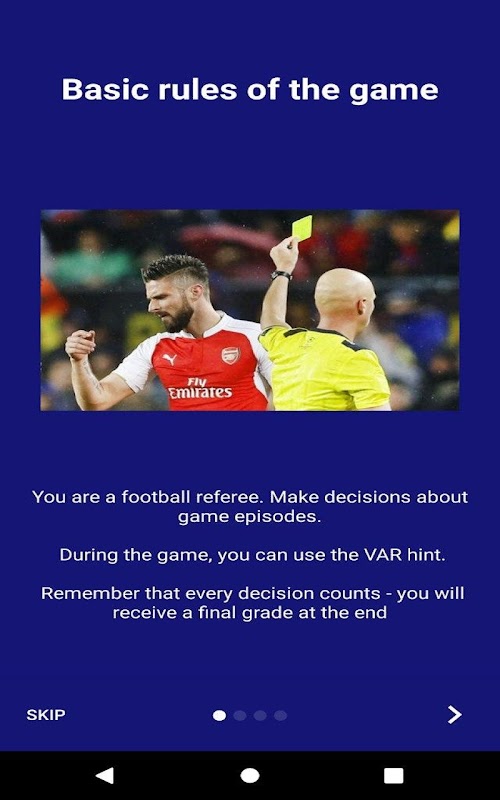 Basic rules of the game

Fly Emirates

You are a football referee. Make decisions about game episodes.

During the game, you can use the VAR hint.

Remember that every decision counts - you will receive a final grade at the end

SKIP